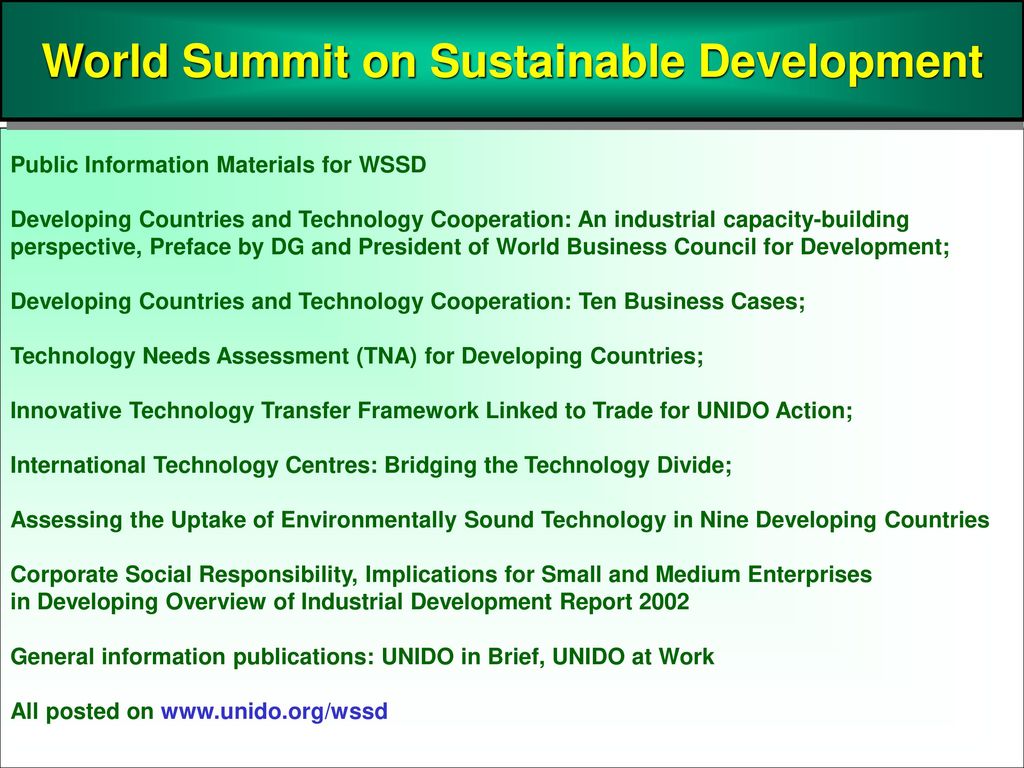 World Summit on Sustainable Development

Public Information Materials for WSSD

Developing Countries and Technology Cooperation: An industrial capacity-building perspective, Preface by DG and President of World Business Council for Development;

Developing Countries and Technology Cooperation: Ten Business Cases;

Technology Needs Assessment (TNA) for Developing Countries;

Innovative Technology Transfer Framework Linked to Trade for UNIDO Action;

International Technology Centres: Bridging the Technology Divide;

Assessing the Uptake of Environmentally Sound Technology in Nine Developing Countries

Corporate Social Responsibility, Implications for Small and Medium Enterprises in Developing Overview of Industrial Development Report 2002

General information publications: UNIDO in Brief, UNIDO at Work

All posted on www.unido.org/wssd